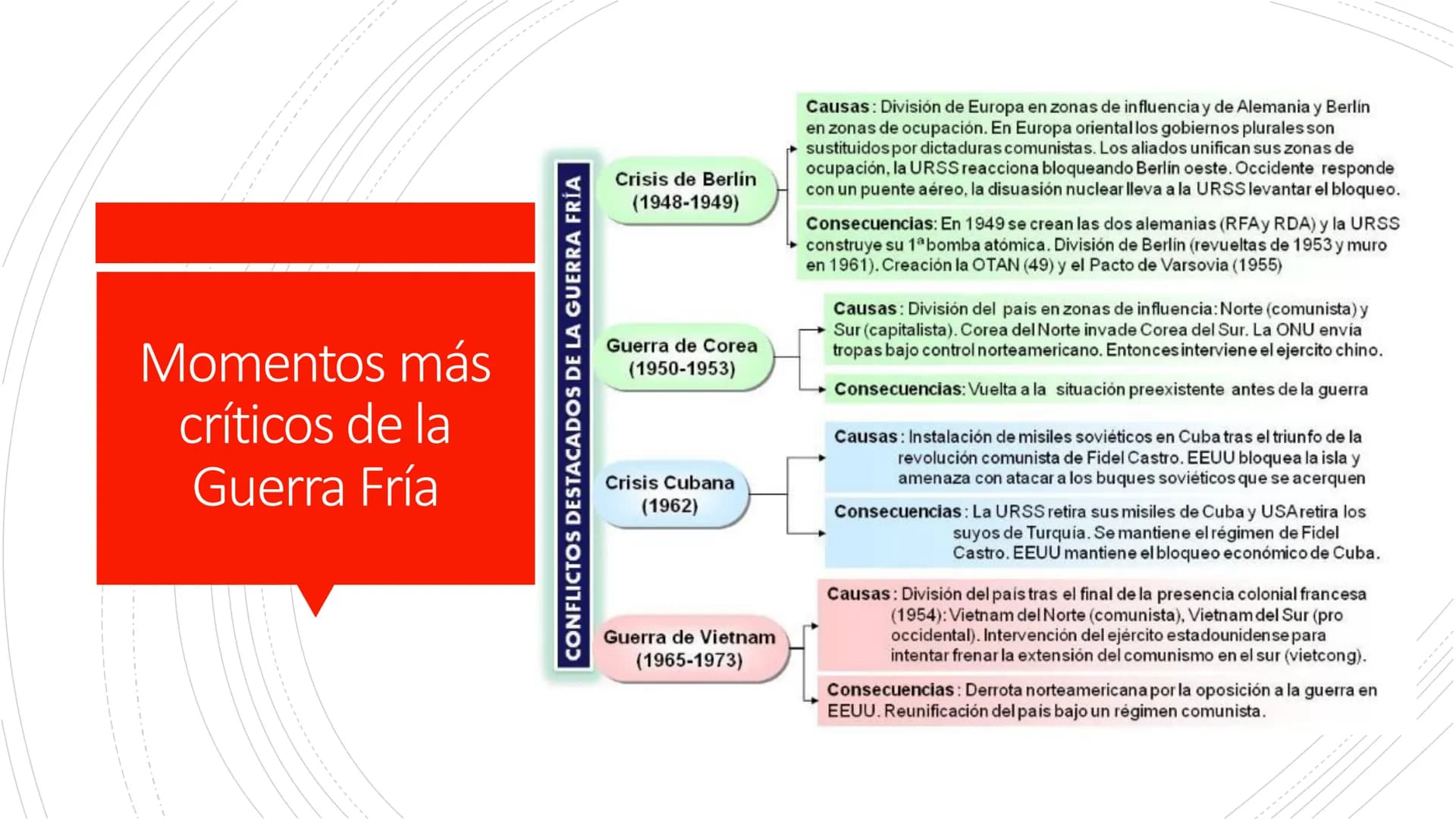 Momentos más críticos de la Guerra Fría

CONFLICTOS DESTACADOS DE LA GUERRA FRÍA

Crisis de Berlín (1948-1949)

Causas: División de Europa en zonas de influencia y de Alemania y Berlín en zonas de ocupación. En Europa oriental los gobiernos plurales son sustituidos por dictaduras comunistas. Los aliados unifican sus zonas de ocupación, la URSS reacciona bloqueando Berlín oeste. Occidente responde con un puente aéreo, la disuasión nuclear lleva a la URSS levantar el bloqueo.

Consecuencias: En 1949 se crean las dos alemanias (RFA y RDA) y la URSS construye su 1ª bomba atómica. División de Berlín (revueltas de 1953 y muro en 1961). Creación la OTAN (49) y el Pacto de Varsovia (1955)

Guerra de Corea (1950-1953)

Causas: División del país en zonas de influencia: Norte (comunista) y Sur (capitalista). Corea del Norte invade Corea del Sur. La ONU envía tropas bajo control norteamericano. Entonces interviene el ejercito chino.

Consecuencias: Vuelta a la situación preexistente antes de la guerra

Crisis Cubana (1962)

Causas: Instalación de misiles soviéticos en Cuba tras el triunfo de la revolución comunista de Fidel Castro. EEUU bloquea la isla y amenaza con atacar a los buques soviéticos que se acerquen

Consecuencias: La URSS retira sus misiles de Cuba y USA retira los suyos de Turquía. Se mantiene el régimen de Fidel Castro. EEUU mantiene el bloqueo económico de Cuba.

Guerra de Vietnam (1965-1973)

Causas: División del país tras el final de la presencia colonial francesa (1954): Vietnam del Norte (comunista), Vietnam del Sur (pro occidental). Intervención del ejército estadounidense para intentar frenar la extensión del comunismo en el sur (vietcong).

Consecuencias: Derrota norteamericana por la oposición a la guerra en EEUU. Reunificación del país bajo un régimen comunista.